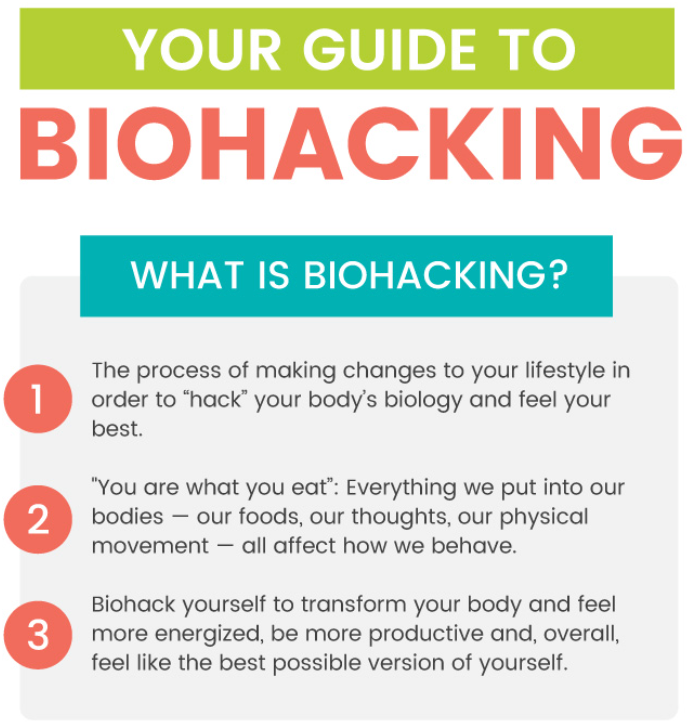 YOUR GUIDE TO

BIOHACKING

WHAT IS BIOHACKING?

1 The process of making changes to your lifestyle in order to “hack” your body’s biology and feel your best.

2 "You are what you eat”: Everything we put into our bodies — our foods, our thoughts, our physical movement — all affect how we behave.

3 Biohack yourself to transform your body and feel more energized, be more productive and, overall, feel like the best possible version of yourself.